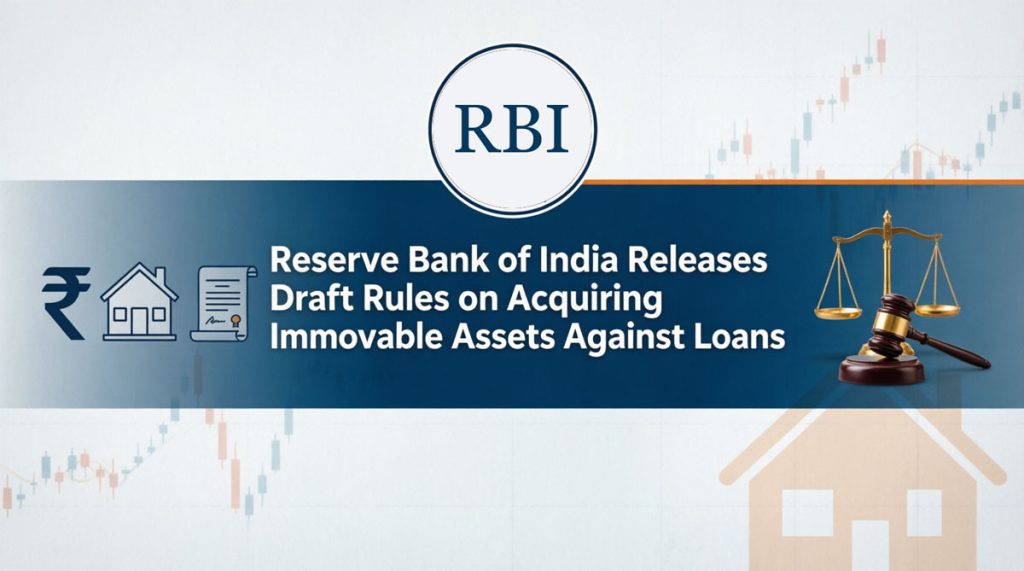 RBI

₹

Reserve Bank of India Releases Draft Rules on Acquiring Immovable Assets Against Loans